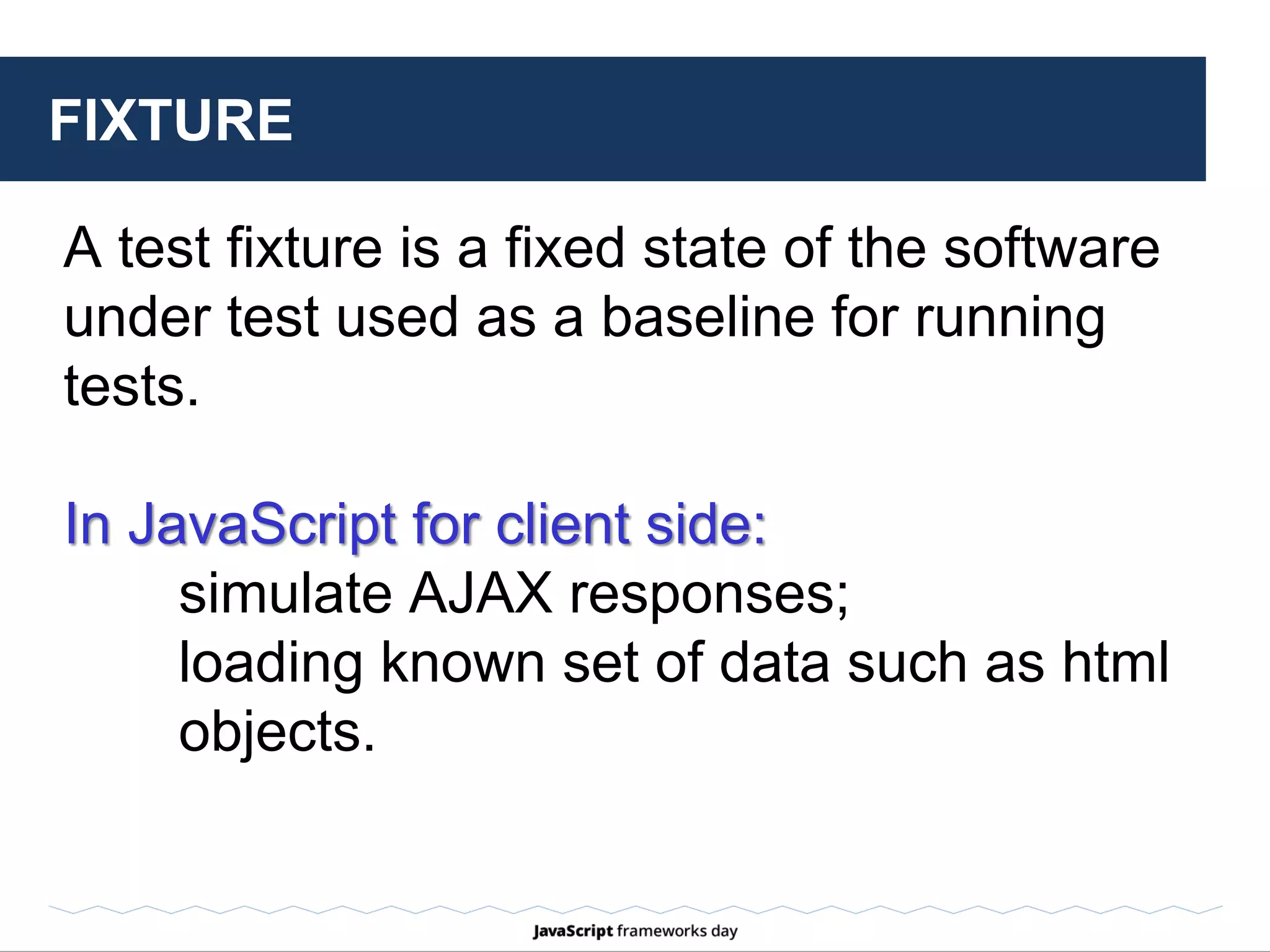 FIXTURE

A test fixture is a fixed state of the software under test used as a baseline for running tests.

In JavaScript for client side:

simulate AJAX responses;

loading known set of data such as html objects.

JavaScript frameworks day